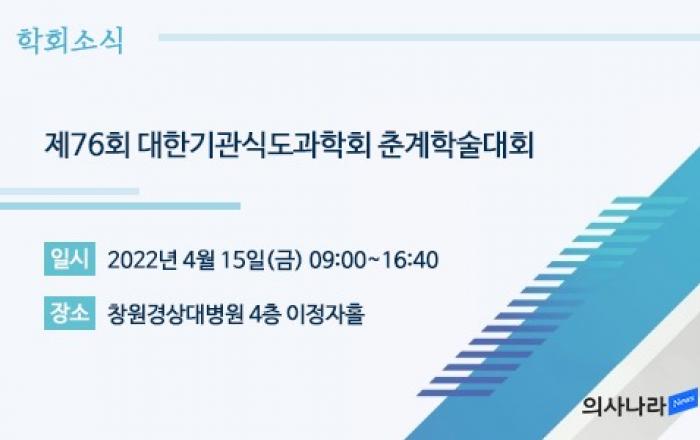 학회소식

제76회 대한기관식도과학회 춘계학술대회

일시 2022년 4월 15일(금) 09:00~16:40

장소 창원경상대병원 4층 이정자홀

의사나라 News